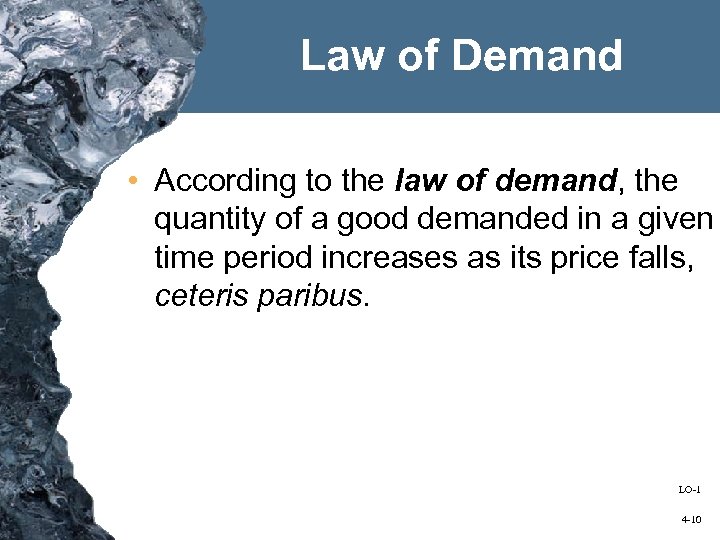 Law of Demand

• According to the law of demand, the quantity of a good demanded in a given time period increases as its price falls, ceteris paribus.

LO-1

4-10